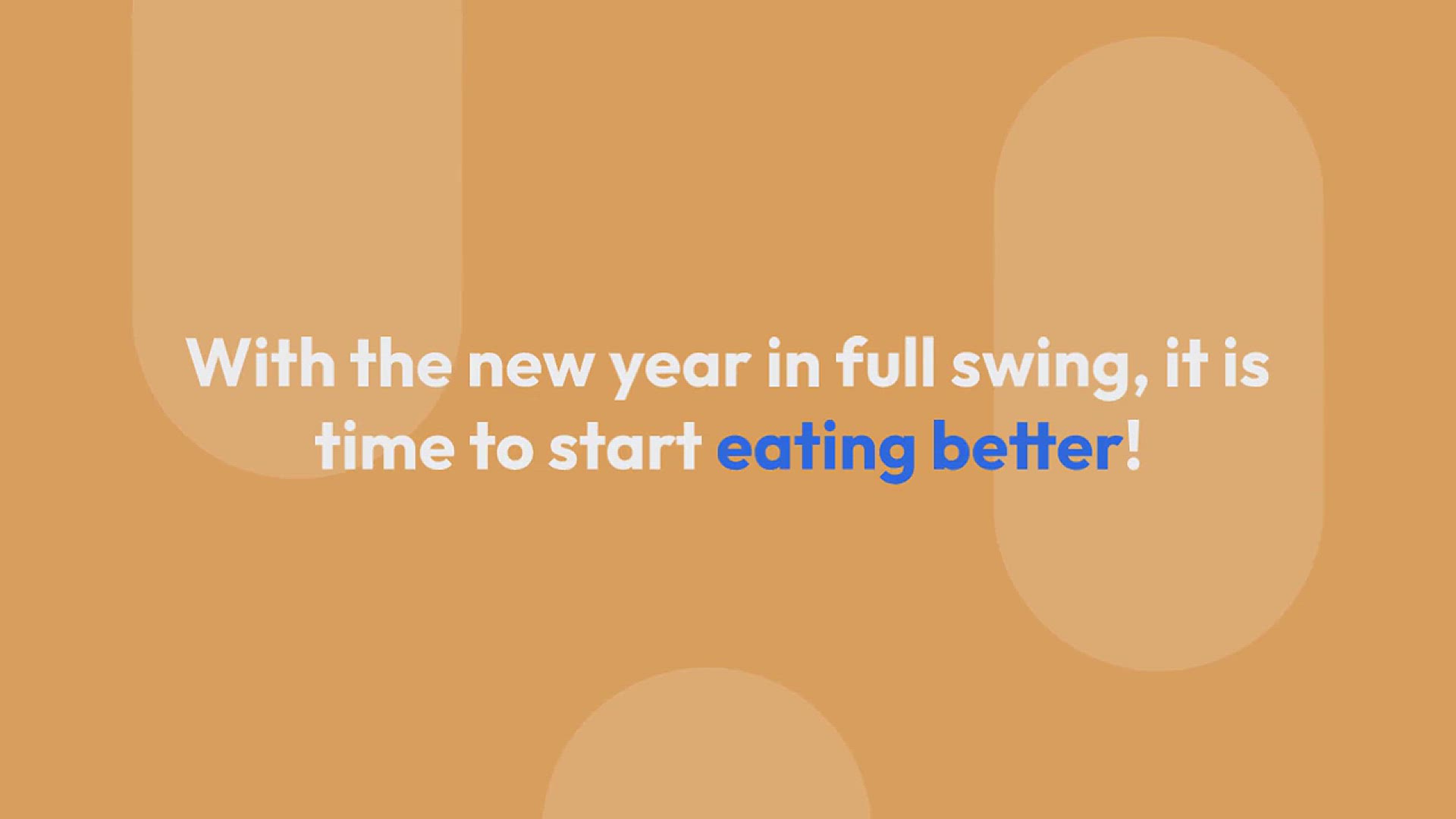 With the new year in full swing, it is time to start eating better!